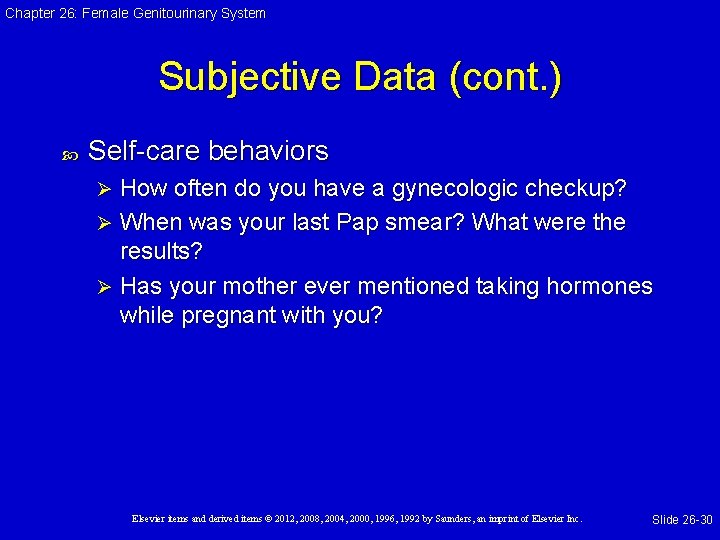 Chapter 26: Female Genitourinary System

Subjective Data (cont.)

Self-care behaviors

How often do you have a gynecologic checkup?

When was your last Pap smear? What were the results?

Has your mother ever mentioned taking hormones while pregnant with you?

Elsevier items and derived items © 2012, 2008, 2004, 2000, 1996, 1992 by Saunders, an imprint of Elsevier Inc.

Slide 26-30